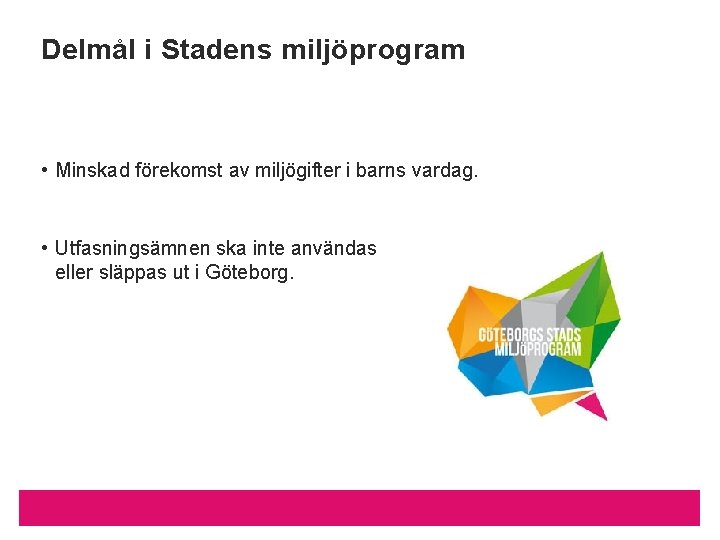 Delmål i Stadens miljöprogram

• Minskad förekomst av miljögifter i barns vardag.

• Utfasningsämnen ska inte användas eller släppas ut i Göteborg.

GÖTEBORGS STADS MILJÖPROGRAM